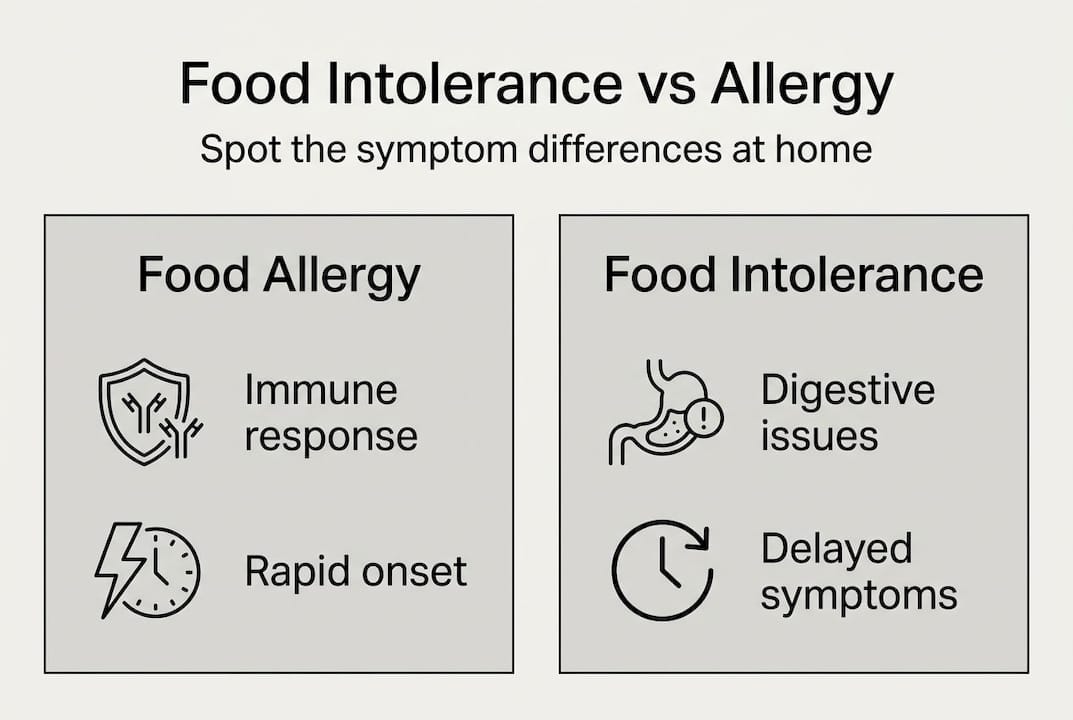 Food Intolerance vs Allergy

Spot the symptom differences at home

Food Allergy

Immune response

Rapid onset

Food Intolerance

Digestive issues

Delayed symptoms